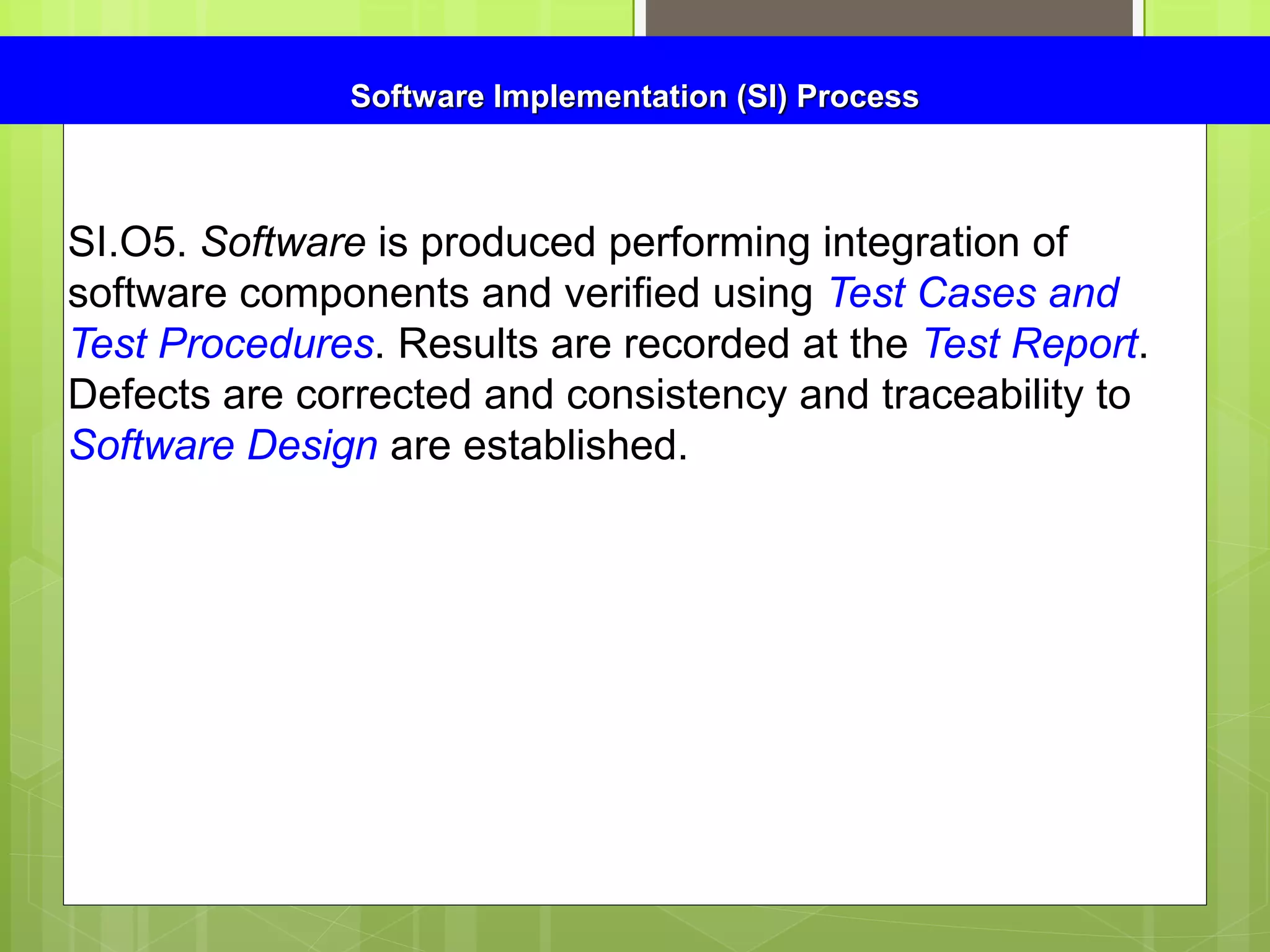 Software Implementation (SI) Process

SI.O5. Software is produced performing integration of software components and verified using Test Cases and Test Procedures. Results are recorded at the Test Report. Defects are corrected and consistency and traceability to Software Design are established.